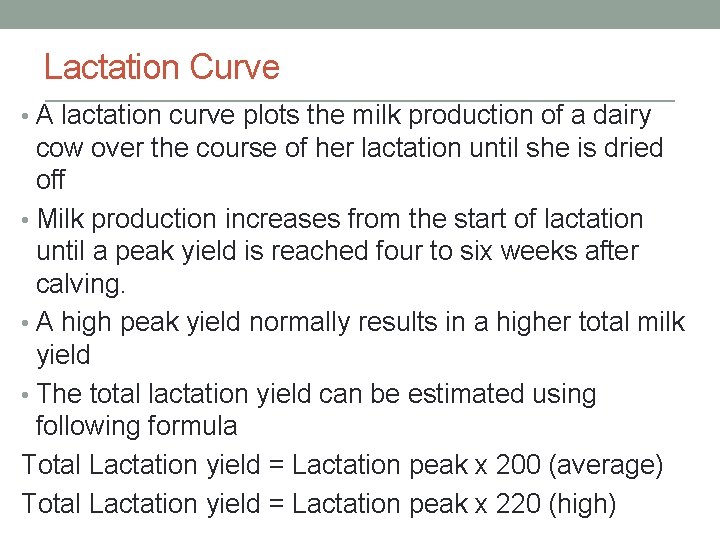 Lactation Curve

• A lactation curve plots the milk production of a dairy cow over the course of her lactation until she is dried off

• Milk production increases from the start of lactation until a peak yield is reached four to six weeks after calving.

• A high peak yield normally results in a higher total milk yield

• The total lactation yield can be estimated using following formula

Total Lactation yield = Lactation peak x 200 (average)

Total Lactation yield = Lactation peak x 220 (high)